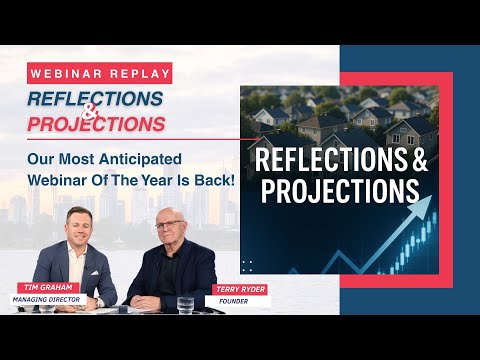 WEBINAR REPLAY
REFLECTIONS & PROJECTIONS

Our Most Anticipated Webinar Of The Year Is Back!

REFLECTIONS & PROJECTIONS

TIM GRAHAM
MANAGING DIRECTOR

TERRY RYDER
FOUNDER